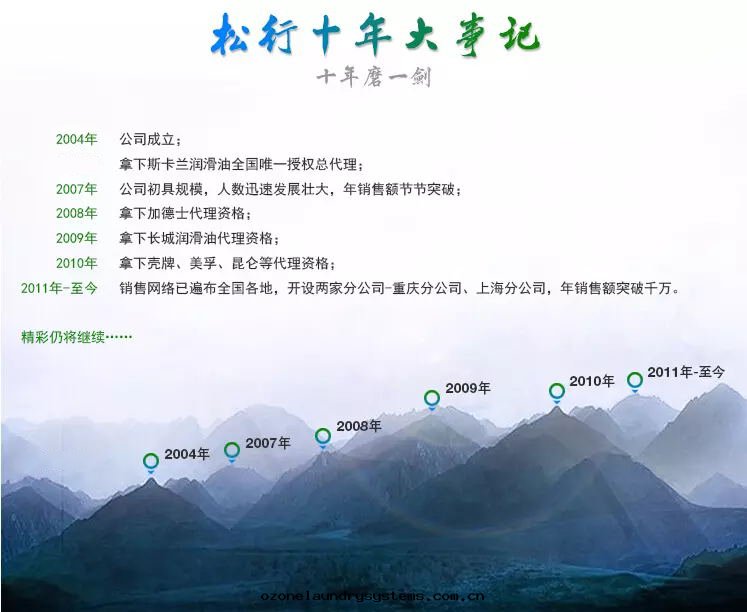 松行十年大事记
十年磨一剑

2004年 公司成立；
拿下斯卡兰润滑油全国唯一授权总代理；
2007年 公司初具规模，人数迅速发展壮大，年销售额节节突破；
2008年 拿下加德士代理资格；
2009年 拿下长城润滑油代理资格；
2010年 拿下壳牌、美孚、昆仑等代理资格；
2011年-至今 销售网络已遍布全国各地，开设两家分公司-重庆分公司、上海分公司，年销售额突破千万。

精彩仍将继续……

2004年
2007年
2008年
2009年
2010年
2011年-至今

ozonelaundrysystems.com.cn